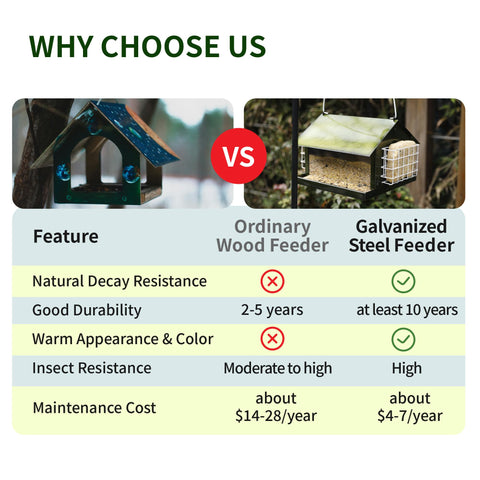 WHY CHOOSE US

VS

| Feature | Ordinary Wood Feeder | Galvanized Steel Feeder |
|---|---|---|
| Natural Decay Resistance | ✗ | ✓ |
| Good Durability | 2-5 years | at least 10 years |
| Warm Appearance & Color | ✗ | ✓ |
| Insect Resistance | Moderate to high | High |
| Maintenance Cost | about \$14-28/year | about \$4-7/year |